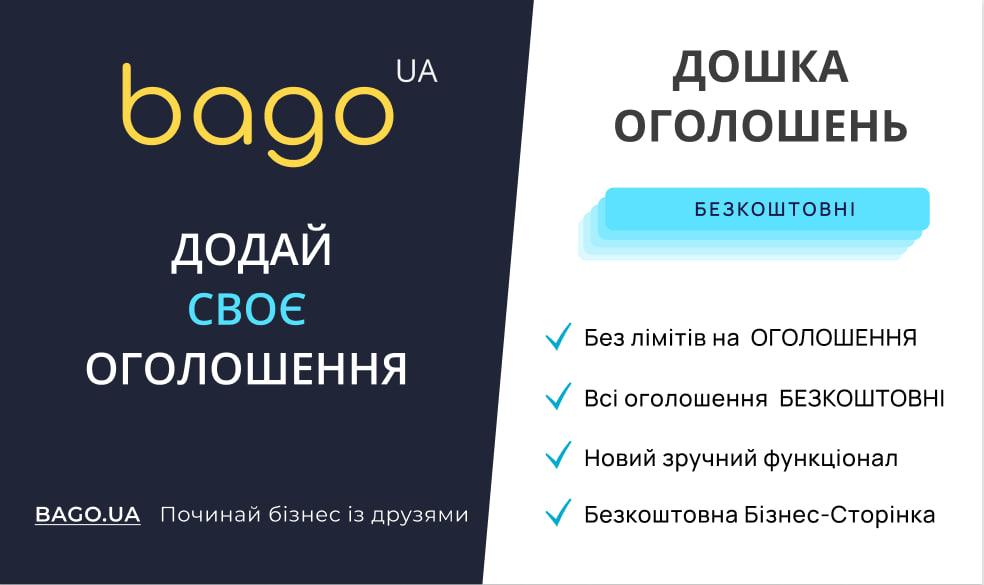 bago UA

ДОДАЙ
СВОЄ
ОГОЛОШЕННЯ

BAGO.UA Починай бізнес із друзями

ДОШКА ОГОЛОШЕНЬ

БЕЗКОШТОВНІ

Без лімітів на ОГОЛОШЕННЯ

Всі оголошення БЕЗКОШТОВНІ

Новий зручний функціонал

Безкоштовна Бізнес-Сторінка